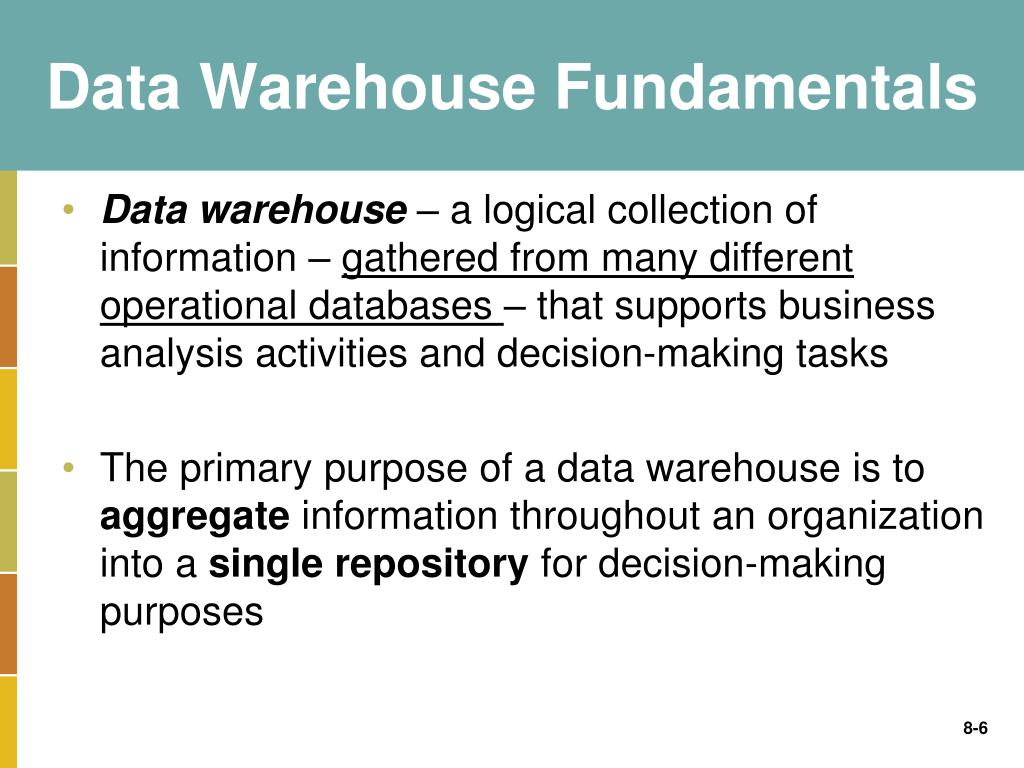 Data Warehouse Fundamentals

• Data warehouse – a logical collection of information – gathered from many different operational databases – that supports business analysis activities and decision-making tasks

• The primary purpose of a data warehouse is to aggregate information throughout an organization into a single repository for decision-making purposes

8-6